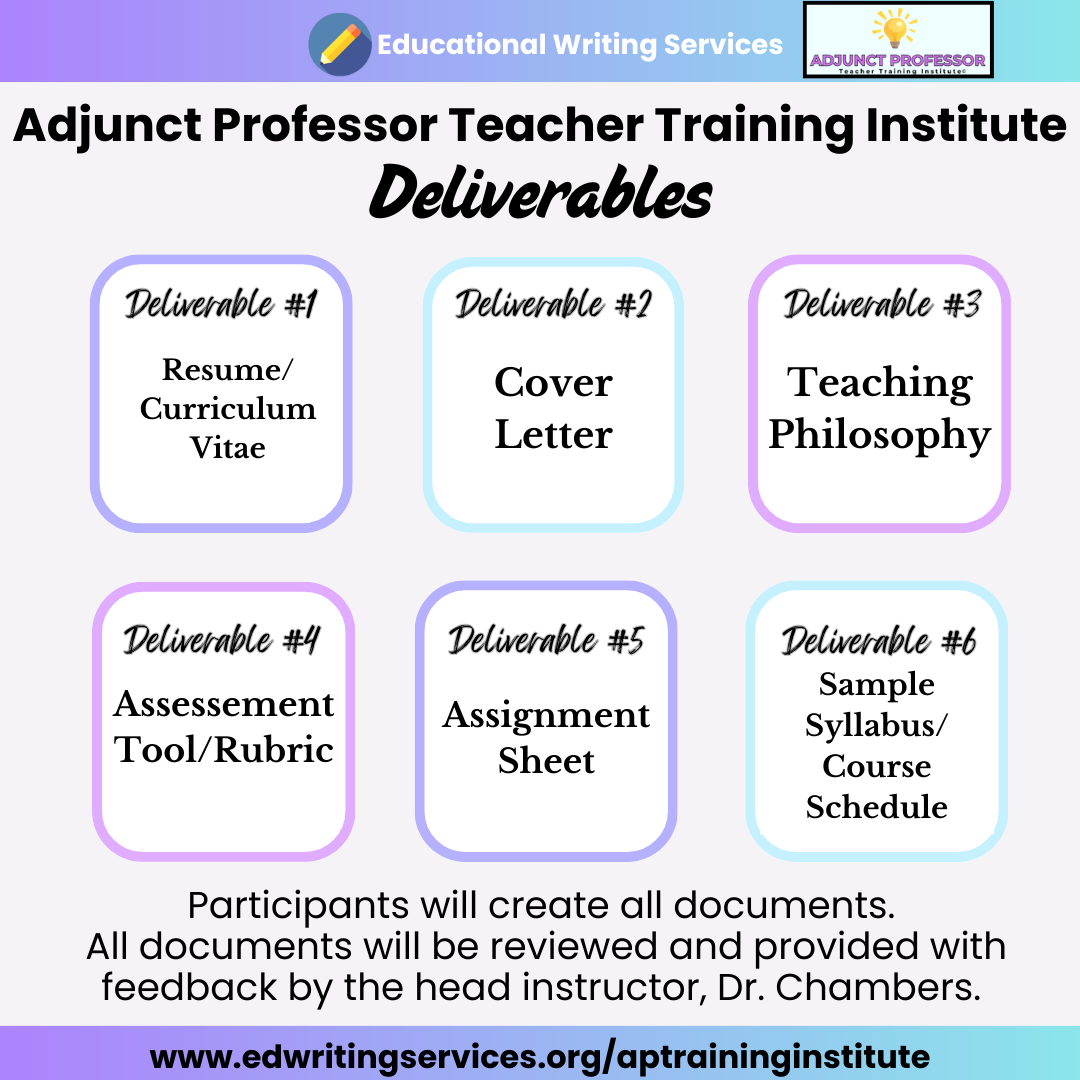 Educational Writing Services

ADJUNCT PROFESSOR
Teacher Training Institute©

Adjunct Professor Teacher Training Institute
Deliverables

Deliverable #1
Resume/ Curriculum Vitae

Deliverable #2
Cover Letter

Deliverable #3
Teaching Philosophy

Deliverable #4
Assessement Tool/Rubric

Deliverable #5
Assignment Sheet

Deliverable #6
Sample Syllabus/ Course Schedule

Participants will create all documents.
All documents will be reviewed and provided with feedback by the head instructor, Dr. Chambers.

www.edwritingservices.org/aptraininginstitute